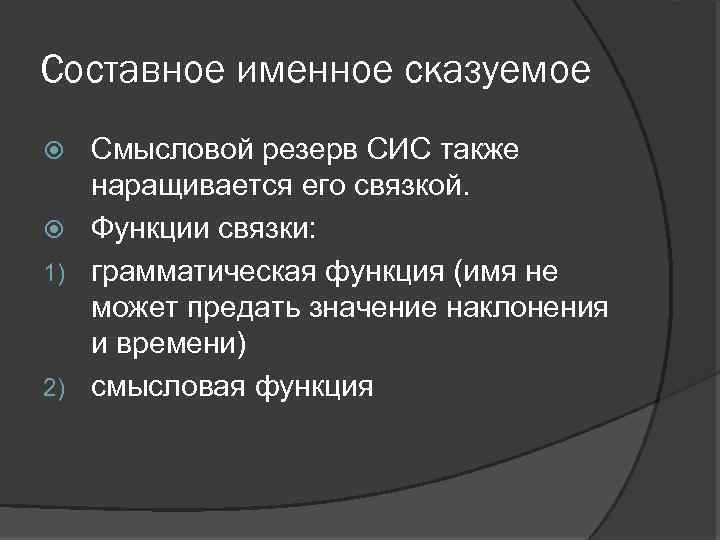 Составное именное сказуемое

Смысловой резерв СИС также наращивается его связкой.

Функции связки:

1) грамматическая функция (имя не может предать значение наклонения и времени)

2) смысловая функция